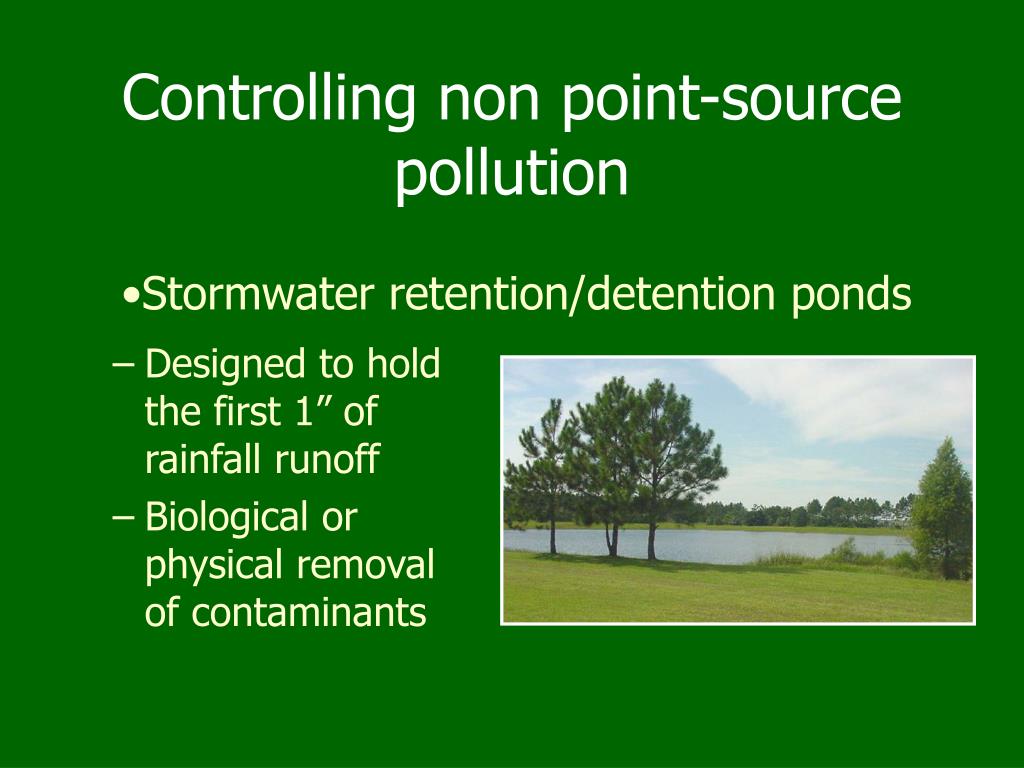 Controlling non point-source pollution

•Stormwater retention/detention ponds

– Designed to hold the first 1” of rainfall runoff
– Biological or physical removal of contaminants